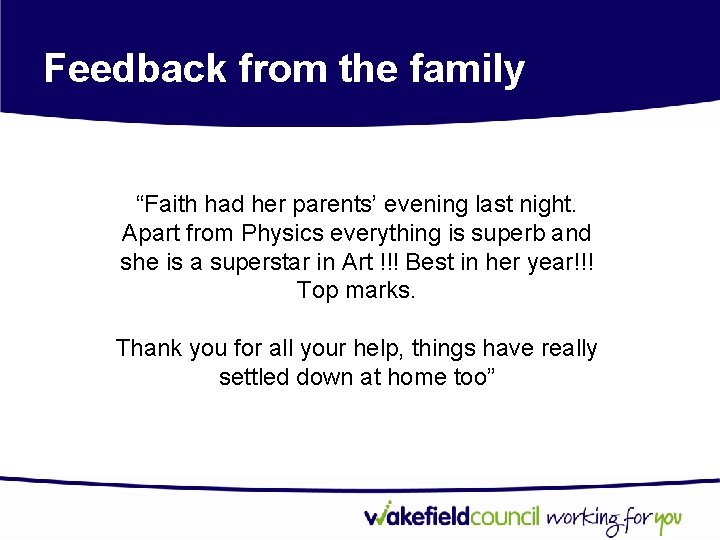 Feedback from the family

“Faith had her parents’ evening last night. Apart from Physics everything is superb and she is a superstar in Art !!! Best in her year!!! Top marks.

Thank you for all your help, things have really settled down at home too”

wakefieldcouncil working for you